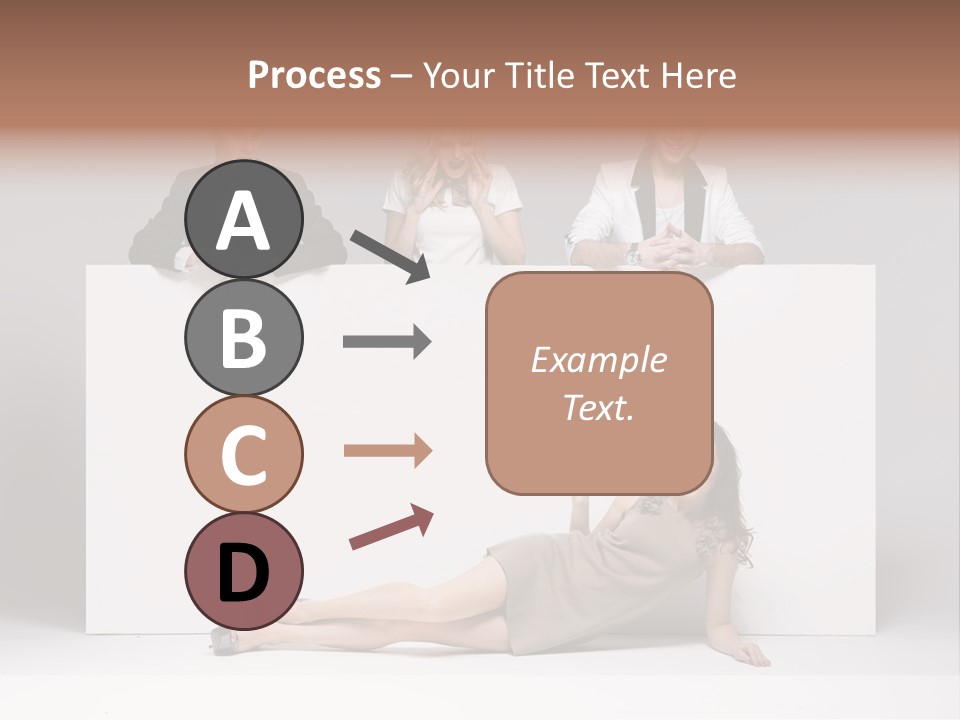 Process – Your Title Text Here

A

B

C

D

Example Text.